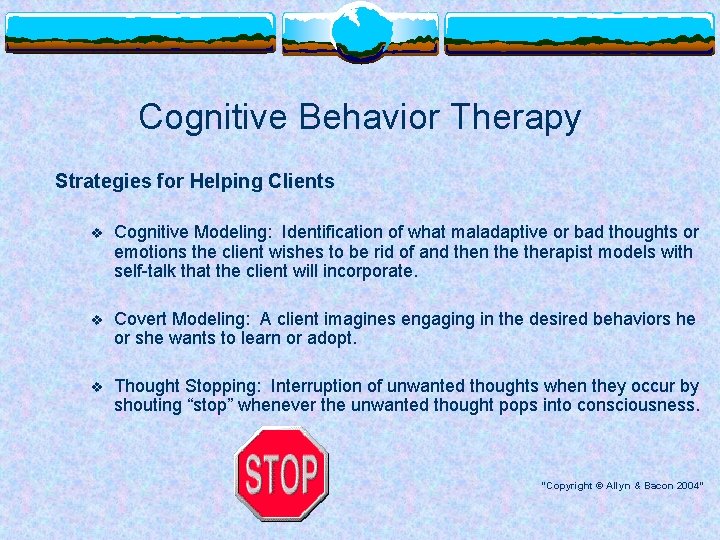 Cognitive Behavior Therapy

Strategies for Helping Clients

❖ Cognitive Modeling: Identification of what maladaptive or bad thoughts or emotions the client wishes to be rid of and then the therapist models with self-talk that the client will incorporate.

❖ Covert Modeling: A client imagines engaging in the desired behaviors he or she wants to learn or adopt.

❖ Thought Stopping: Interruption of unwanted thoughts when they occur by shouting “stop” whenever the unwanted thought pops into consciousness.

STOP

"Copyright © Allyn & Bacon 2004"